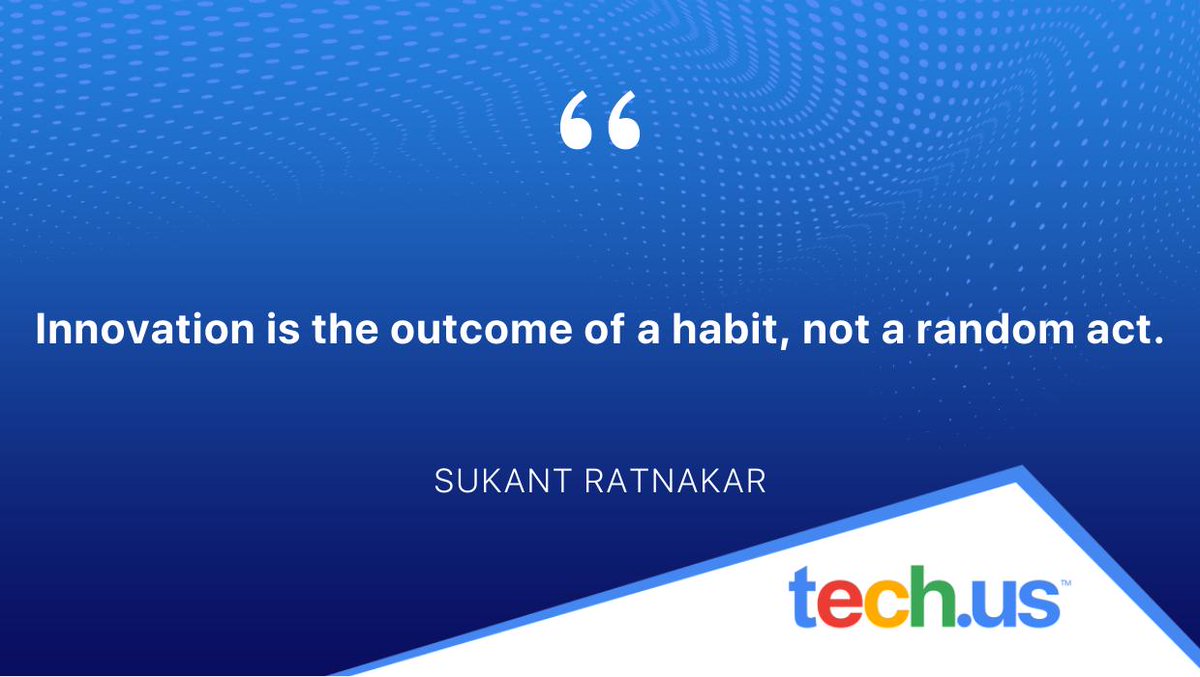 “

Innovation is the outcome of a habit, not a random act.

SUKANT RATNAKAR

tech.us™